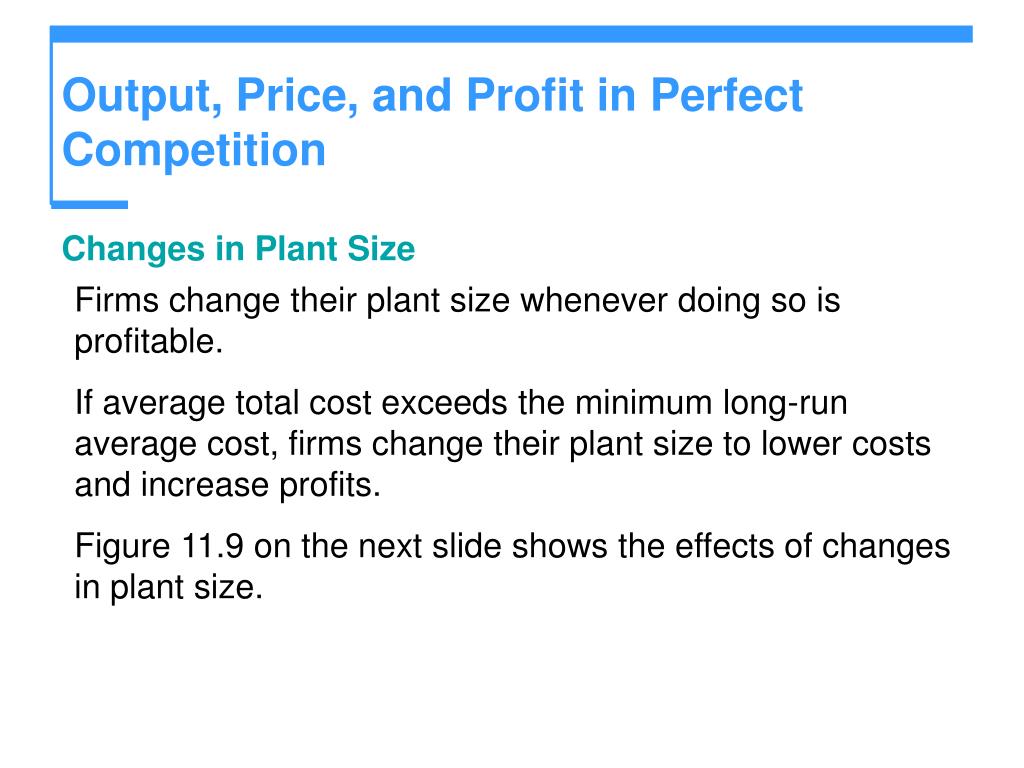 Output, Price, and Profit in Perfect Competition

Changes in Plant Size

Firms change their plant size whenever doing so is profitable.

If average total cost exceeds the minimum long-run average cost, firms change their plant size to lower costs and increase profits.

Figure 11.9 on the next slide shows the effects of changes in plant size.